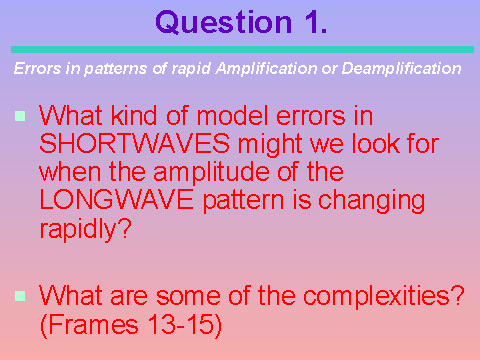 Question 1.

Errors in patterns of rapid Amplification or Deamplification

What kind of model errors in SHORTWAVES might we look for when the amplitude of the LONGWAVE pattern is changing rapidly?

What are some of the complexities? (Frames 13-15)